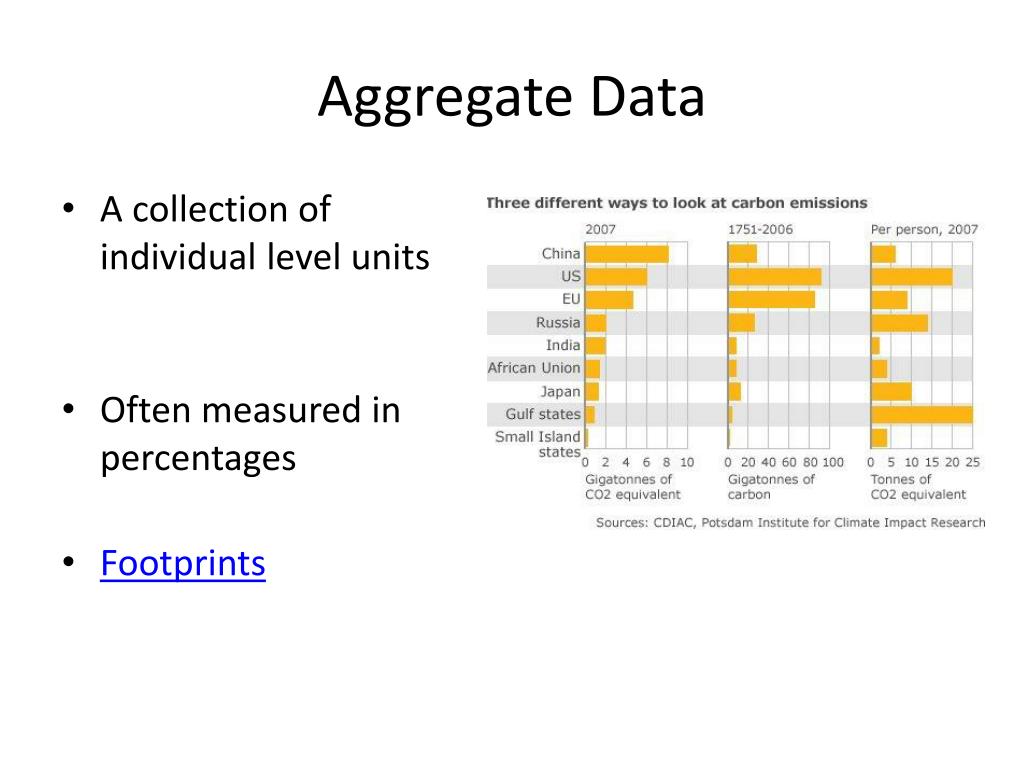 Aggregate Data

• A collection of individual level units

• Often measured in percentages

• Footprints

Three different ways to look at carbon emissions

2007

1751-2006

Per person, 2007

China

US

EU

Russia

India

African Union

Japan

Gulf states

Small Island states

0 2 4 6 8 10

Gigatonnes of CO2 equivalent

0 20 40 60 80 100

Gigatonnes of carbon

0 5 10 15 20 25

Tonnes of CO2 equivalent

Sources: CDIAC, Potsdam Institute for Climate Impact Research